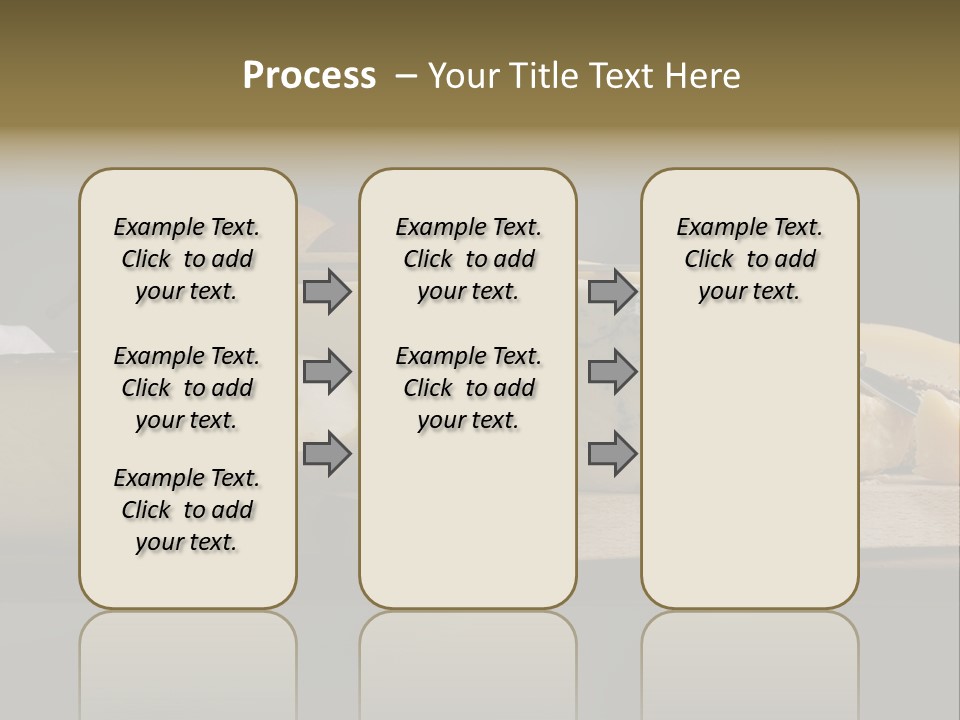 Process – Your Title Text Here

Example Text. Click to add your text.

Example Text. Click to add your text.

Example Text. Click to add your text.

Example Text. Click to add your text.

Example Text. Click to add your text.

Example Text. Click to add your text.